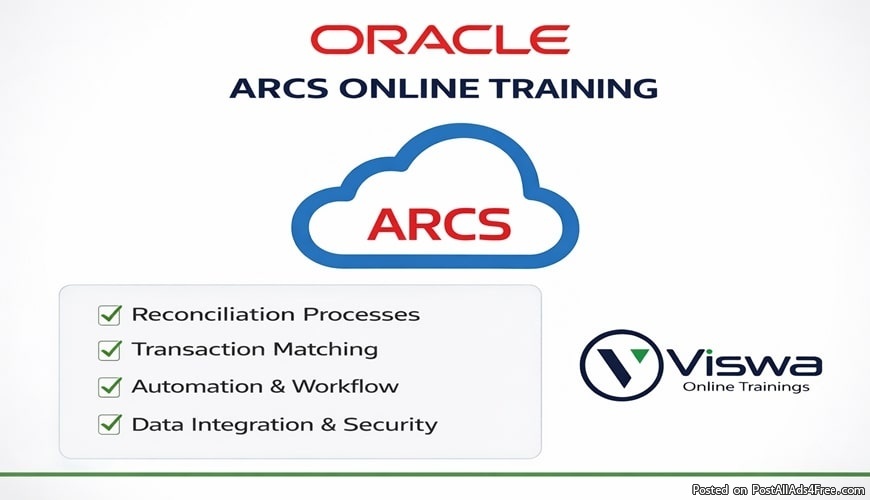 ORACLE
ARCS ONLINE TRAINING

ARCS

Reconciliation Processes
Transaction Matching
Automation & Workflow
Data Integration & Security

Viswa
Online Trainings

Posted on PostAllAds4Free.com